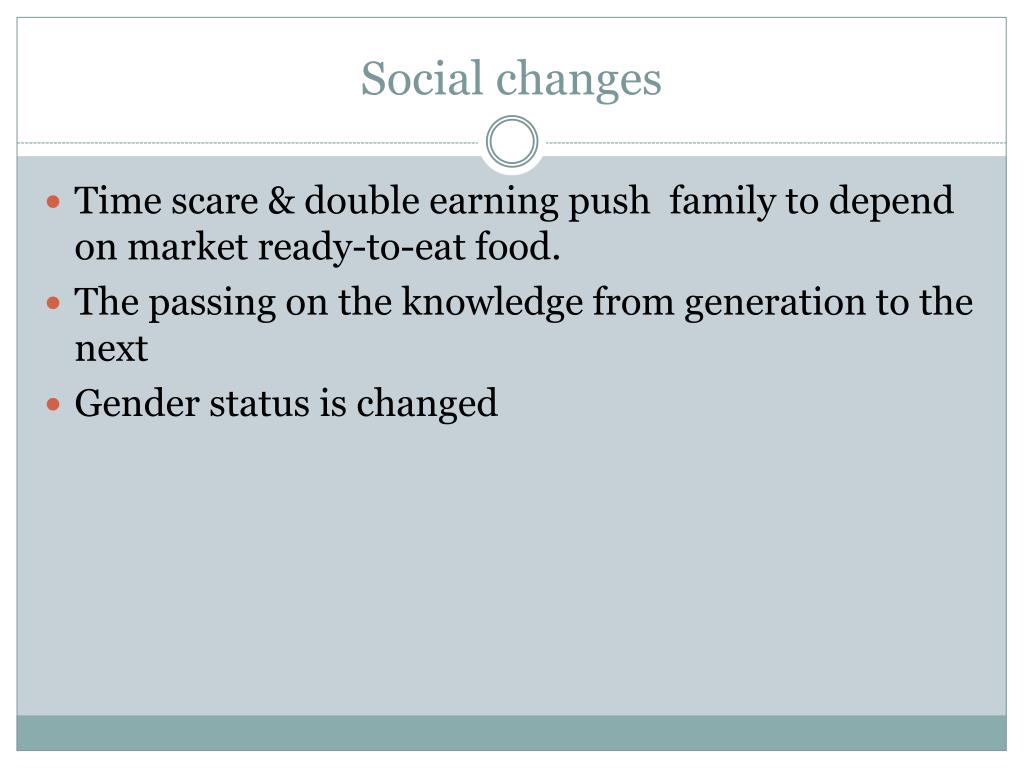 Social changes

- Time scare & double earning push family to depend on market ready-to-eat food.
- The passing on the knowledge from generation to the next
- Gender status is changed